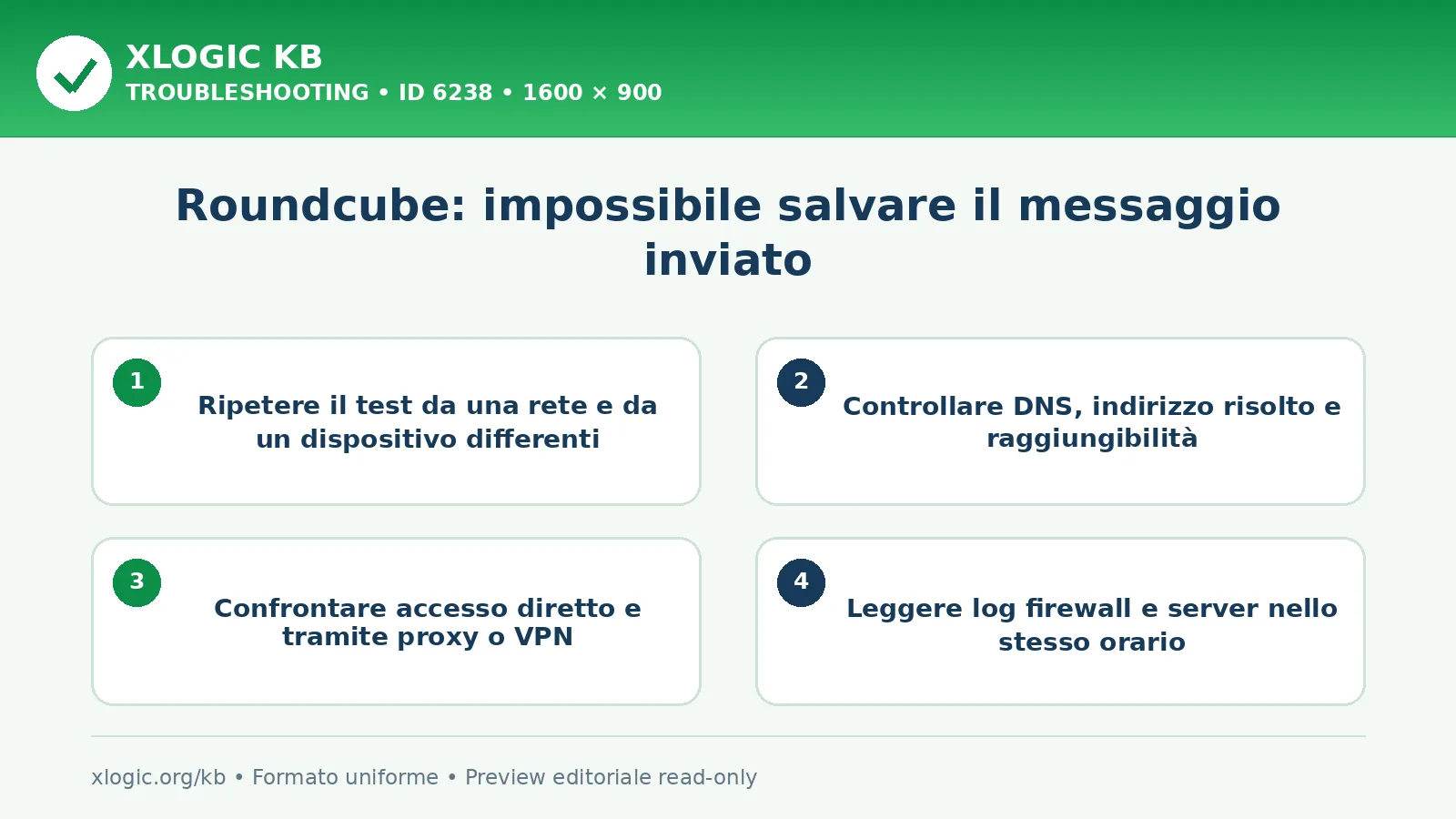 XLOGIC KB
TROUBLESHOOTING • ID 6238 • 1600 × 900

Roundcube: impossibile salvare il messaggio inviato

1
Ripetere il test da una rete e da un dispositivo differenti

2
Controllare DNS, indirizzo risolto e raggiungibilità

3
Confrontare accesso diretto e tramite proxy o VPN

4
Leggere log firewall e server nello stesso orario

xlogic.org/kb • Formato uniforme • Preview editoriale read-only